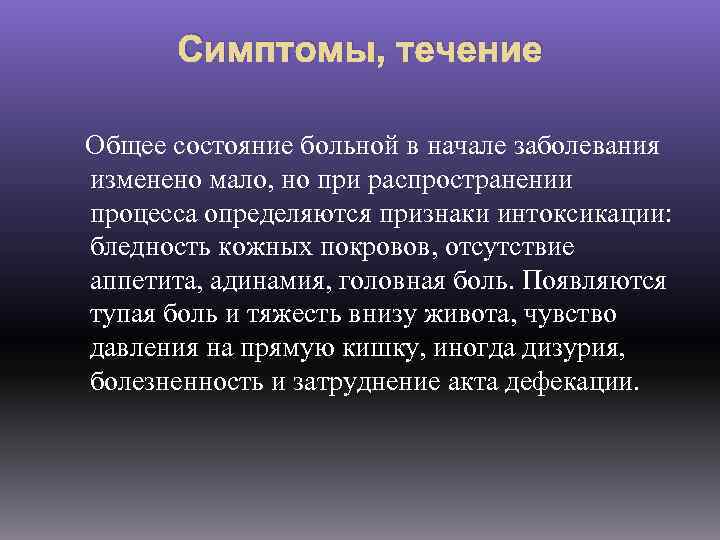 Симптомы, течение

Общее состояние больной в начале заболевания изменено мало, но при распространении процесса определяются признаки интоксикации: бледность кожных покровов, отсутствие аппетита, адинамия, головная боль. Появляются тупая боль и тяжесть внизу живота, чувство давления на прямую кишку, иногда дизурия, болезненность и затруднение акта дефекации.